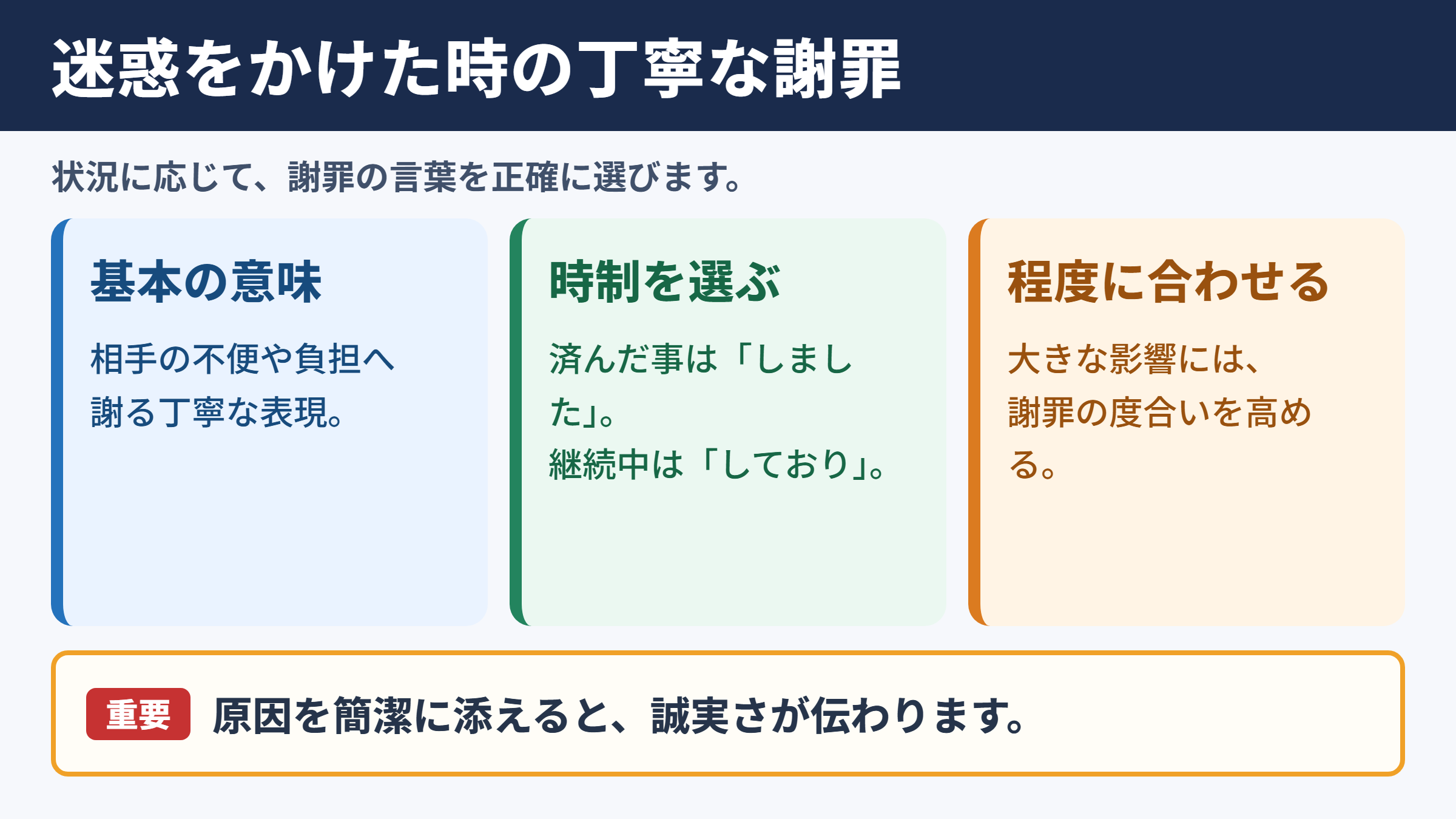 迷惑をかけた時の丁寧な謝罪

状況に応じて、謝罪の言葉を正確に選びます。

基本の意味

相手の不便や負担へ謝る丁寧な表現。

時制を選ぶ

済んだ事は「しました」。
継続中は「しており」。

程度に合わせる

大きな影響には、謝罪の度合いを高める。

重要 原因を簡潔に添えると、誠実さが伝わります。